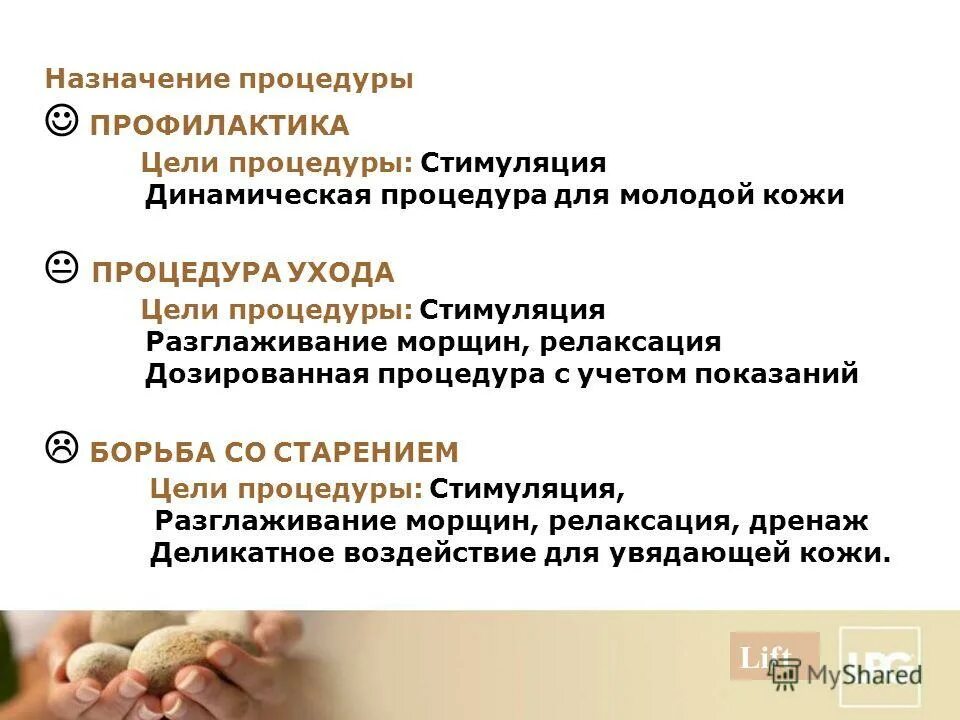 Назначение процедуры

☺ ПРОФИЛАКТИКА

Цели процедуры: Стимуляция
Динамическая процедура для молодой кожи

😐 ПРОЦЕДУРА УХОДА

Цели процедуры: Стимуляция
Разглаживание морщин, релаксация
Дозированная процедура с учетом показаний

☹ БОРЬБА СО СТАРЕНИЕМ

Цели процедуры: Стимуляция,
Разглаживание морщин, релаксация, дренаж
Деликатное воздействие для увядающей кожи.

Lift LPG MyShared